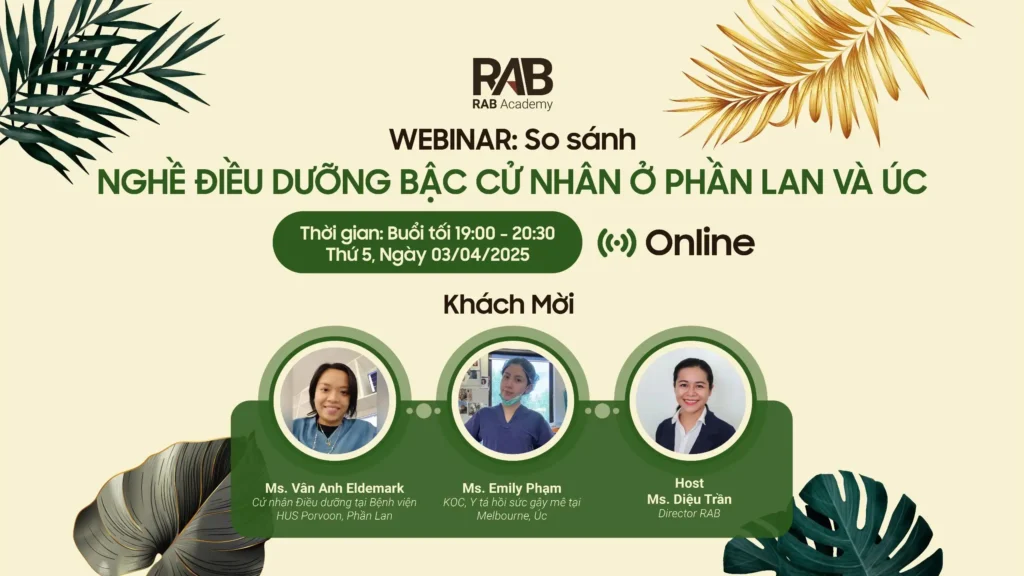 RAB
RAB Academy

WEBINAR: So sánh
NGHỀ ĐIỀU DƯỠNG BẬC CỬ NHÂN Ở PHẦN LAN VÀ ÚC

Thời gian: Buổi tối 19:00 - 20:30
Thứ 5, Ngày 03/04/2025

Online

Khách Mời

Ms. Vân Anh Eldemark
Cử nhân Điều dưỡng tại Bệnh viện HUS Porvoon, Phần Lan

Ms. Emily Phạm
KOC, Y tá hồi sức gây mê tại Melbourne, Úc

Host
Ms. Diệu Trần
Director RAB